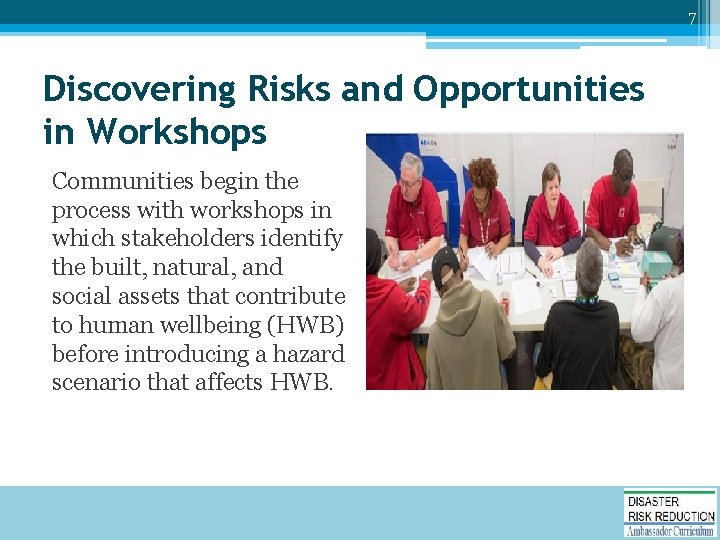 7

Discovering Risks and Opportunities in Workshops

Communities begin the process with workshops in which stakeholders identify the built, natural, and social assets that contribute to human wellbeing (HWB) before introducing a hazard scenario that affects HWB.

DISASTER
RISK REDUCTION
Ambassador Curriculum